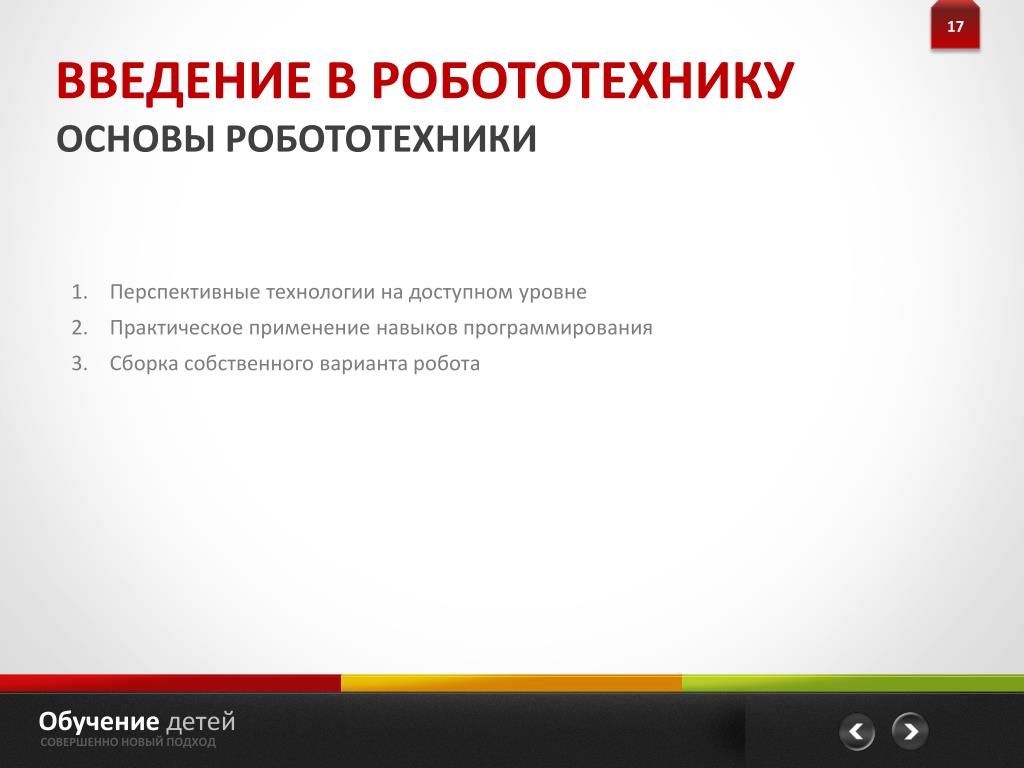 17

ВВЕДЕНИЕ В РОБОТОТЕХНИКУ
ОСНОВЫ РОБОТОТЕХНИКИ

1. Перспективные технологии на доступном уровне
2. Практическое применение навыков программирования
3. Сборка собственного варианта робота

Обучение детей
СОВЕРШЕННО НОВЫЙ ПОДХОД